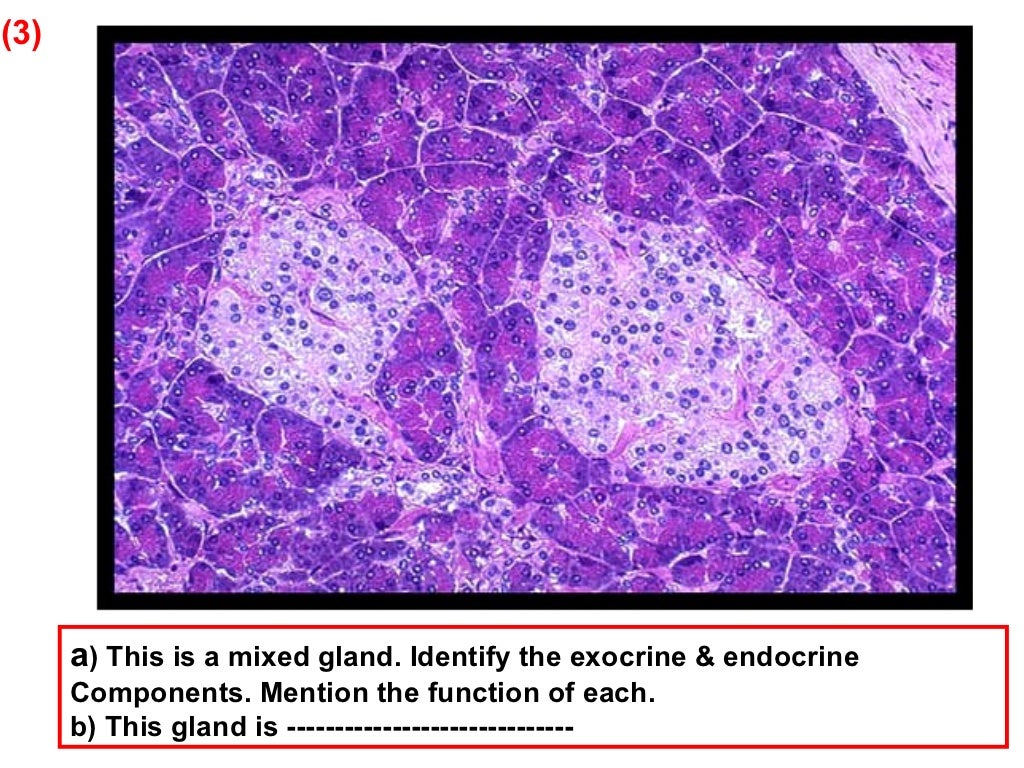 (3)

a) This is a mixed gland. Identify the exocrine & endocrine Components. Mention the function of each.
b) This gland is ------------------------------